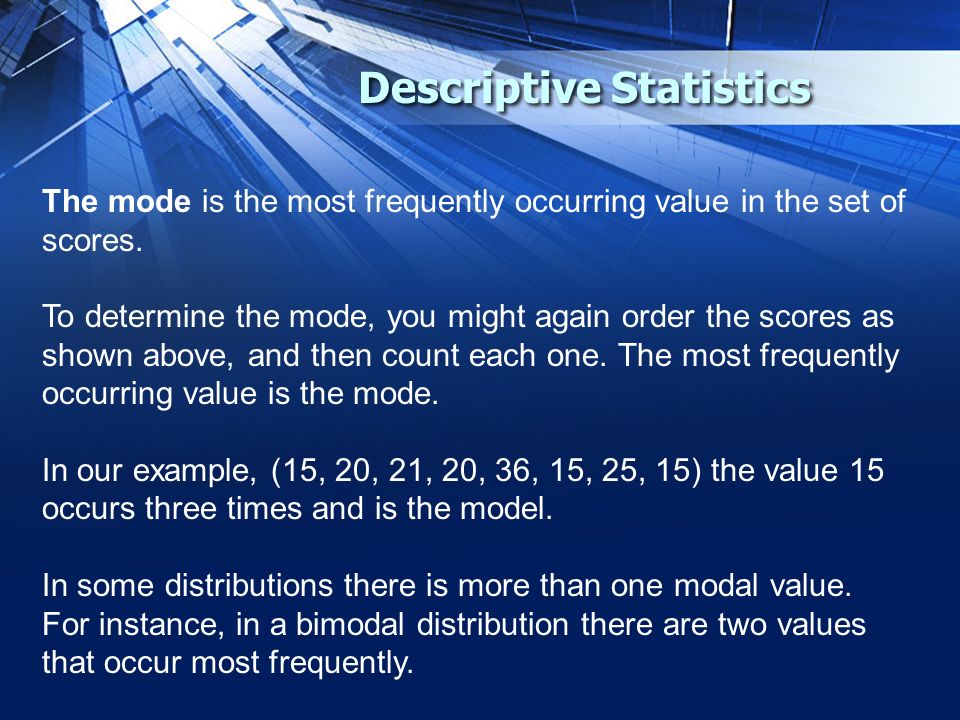 Descriptive Statistics

The mode is the most frequently occurring value in the set of scores.

To determine the mode, you might again order the scores as shown above, and then count each one. The most frequently occurring value is the mode.

In our example, (15, 20, 21, 20, 36, 15, 25, 15) the value 15 occurs three times and is the model.

In some distributions there is more than one modal value. For instance, in a bimodal distribution there are two values that occur most frequently.